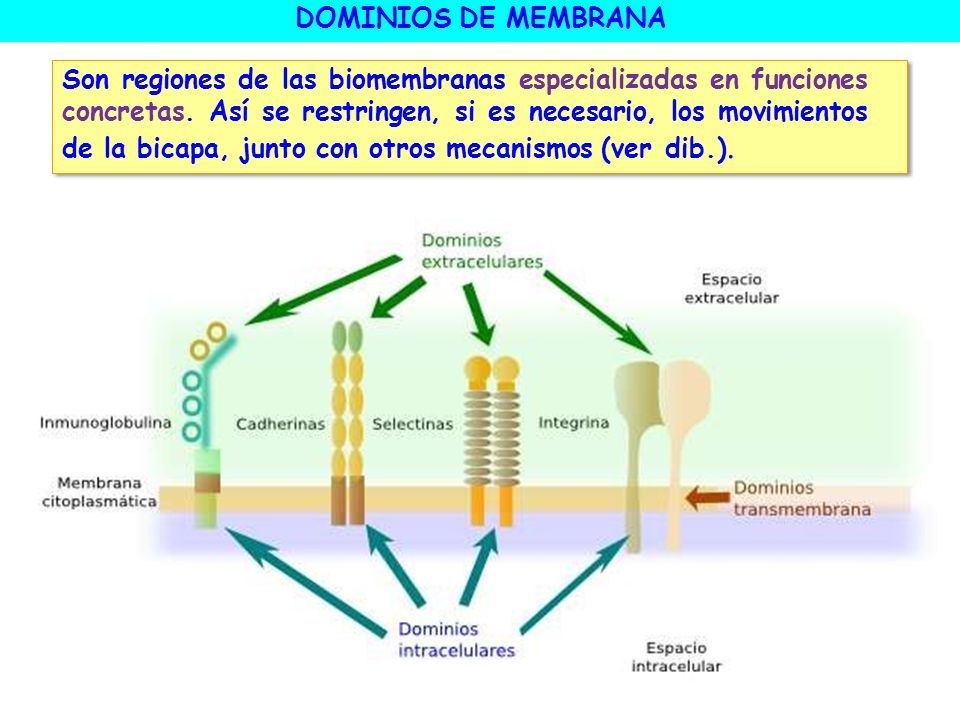 DOMINIOS DE MEMBRANA

Son regiones de las biomembranas especializadas en funciones concretas. Así se restringen, si es necesario, los movimientos de la bicapa, junto con otros mecanismos (ver dib.).

Dominios extracelulares

Espacio extracelular

Inmunoglobulina

Cadherinas

Selectinas

Integrina

Membrana citoplasmática

Dominios transmembrana

Dominios intracelulares

Espacio intracelular